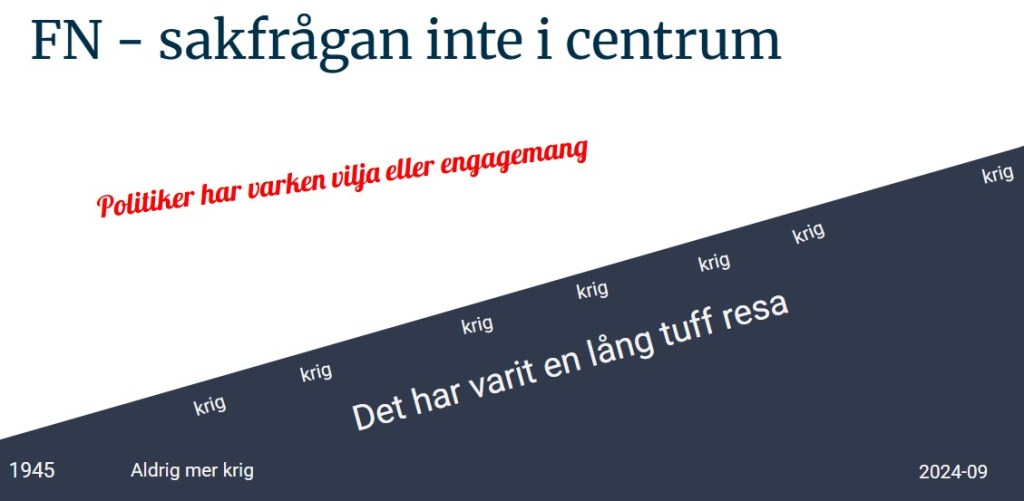 FN - sakfrågan inte i centrum

Politiker har varken vilja eller engagemang

krig

krig

krig

krig

krig

krig

krig

Det har varit en lång tuff resa

1945

Aldrig mer krig

2024-09